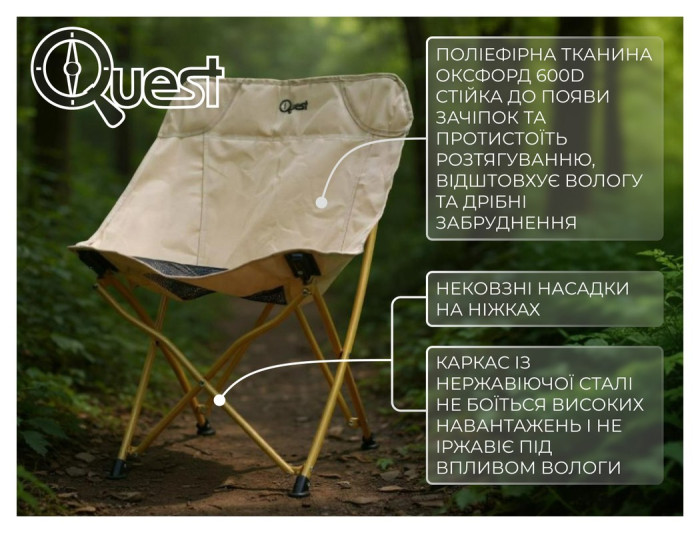 Quest

Quest

ПОЛІЕФІРНА ТКАНИНА ОКСФОРД 600D СТІЙКА ДО ПОЯВИ ЗАЧІПОК ТА ПРОТИСТОЇТЬ РОЗТЯГУВАННЮ, ВІДШТОВХУЄ ВОЛОГУ ТА ДРІБНІ ЗАБРУДНЕННЯ

НЕКОВЗНІ НАСАДКИ НА НІЖКАХ

КАРКАС ІЗ НЕРЖАВІЮЧОЇ СТАЛІ НЕ БОЇТЬСЯ ВИСОКИХ НАВАНТАЖЕНЬ І НЕ ІРЖАВІЄ ПІД ВПЛИВОМ ВОЛОГИ